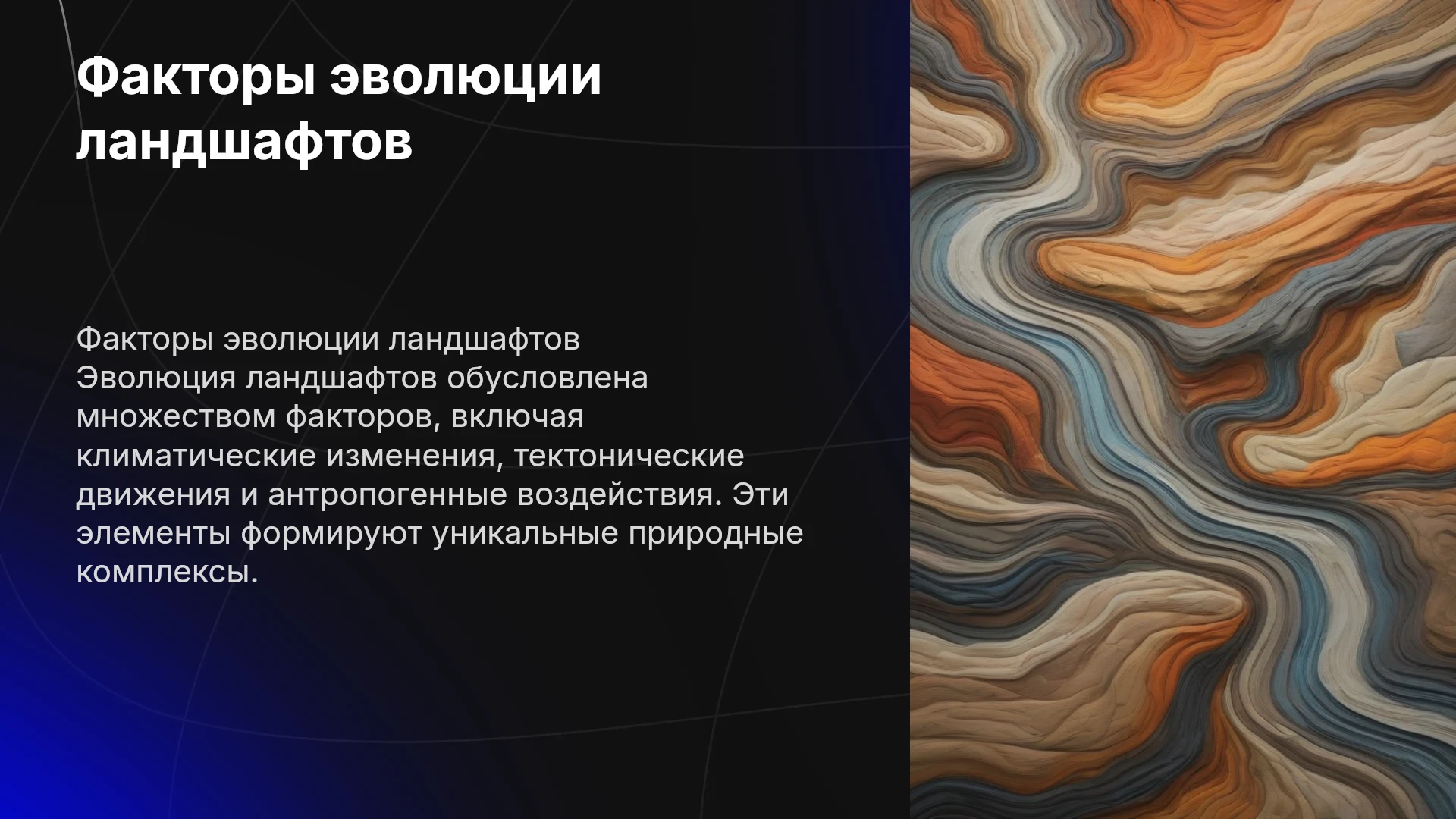 Факторы эволюции ландшафтов

Факторы эволюции ландшафтов
Эволюция ландшафтов обусловлена множеством факторов, включая климатические изменения, тектонические движения и антропогенные воздействия. Эти элементы формируют уникальные природные комплексы.